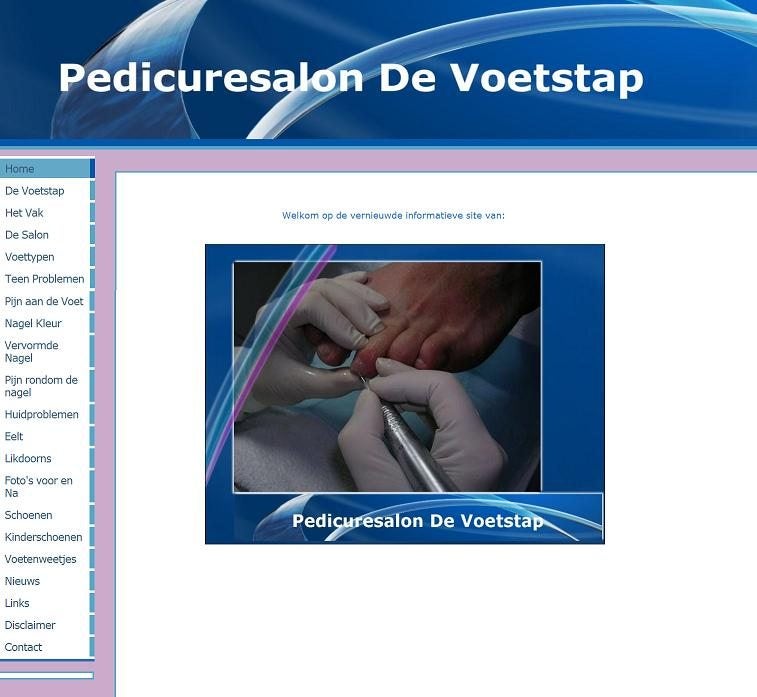 Pedicuresalon De Voetstap

Home
De Voetstap
Het Vak
De Salon
Voettypen
Teen Problemen
Pijn aan de Voet
Nagel Kleur
Vervormde Nagel
Pijn rondom de nagel
Huidproblemen
Eelt
Likdoorns
Foto's voor en Na
Schoenen
Kinderschoenen
Voetenweetjes
Nieuws
Links
Disclaimer
Contact

Welkom op de vernieuwde informatieve site van:

Pedicuresalon De Voetstap